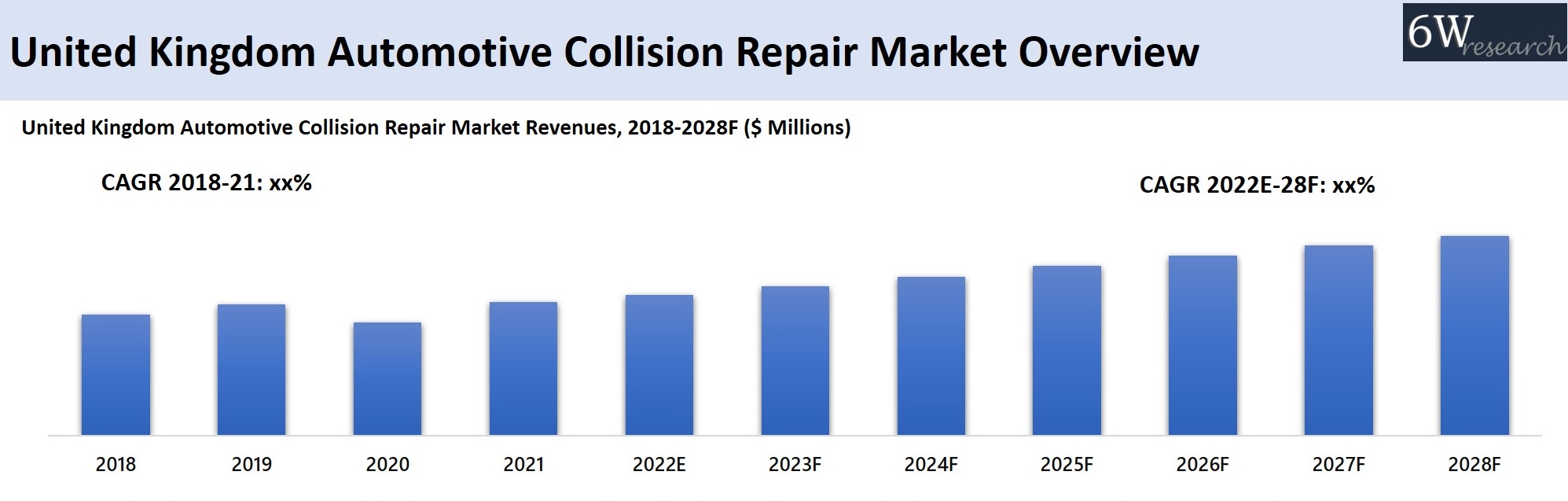 United Kingdom Automotive Collision Repair Market Overview

6W research

United Kingdom Automotive Collision Repair Market Revenues, 2018-2028F ($ Millions)

CAGR 2018-21: xx%

CAGR 2022E-28F: xx%

2018 2019 2020 2021 2022E 2023F 2024F 2025F 2026F 2027F 2028F